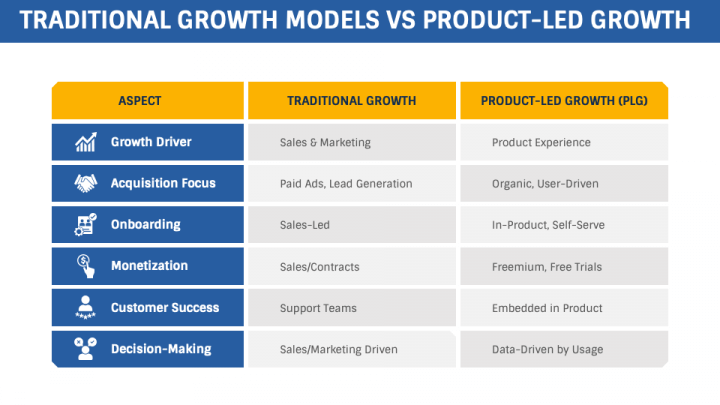 TRADITIONAL GROWTH MODELS VS PRODUCT-LED GROWTH

| ASPECT | TRADITIONAL GROWTH | PRODUCT-LED GROWTH (PLG) |
|---|---|---|
| Growth Driver | Sales & Marketing | Product Experience |
| Acquisition Focus | Paid Ads, Lead Generation | Organic, User-Driven |
| Onboarding | Sales-Led | In-Product, Self-Serve |
| Monetization | Sales/Contracts | Freemium, Free Trials |
| Customer Success | Support Teams | Embedded in Product |
| Decision-Making | Sales/Marketing Driven | Data-Driven by Usage |